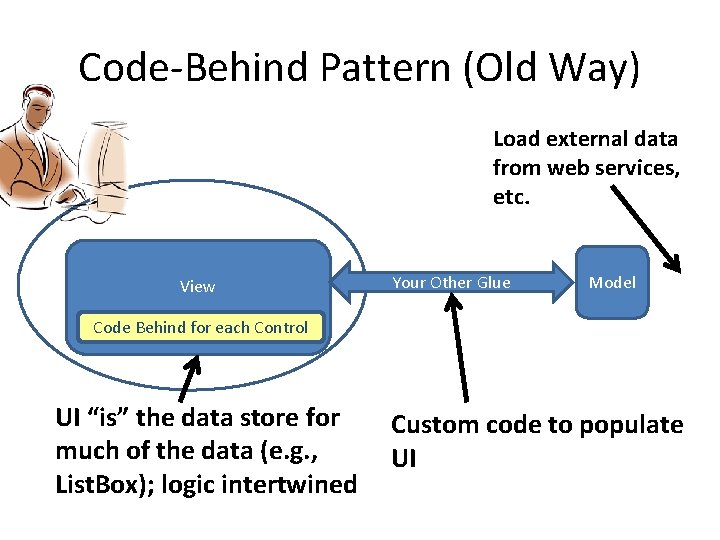 Code-Behind Pattern (Old Way)

Load external data from web services, etc.

View

Code Behind for each Control

Your Other Glue

Model

UI “is” the data store for much of the data (e.g., ListBox); logic intertwined

Custom code to populate UI